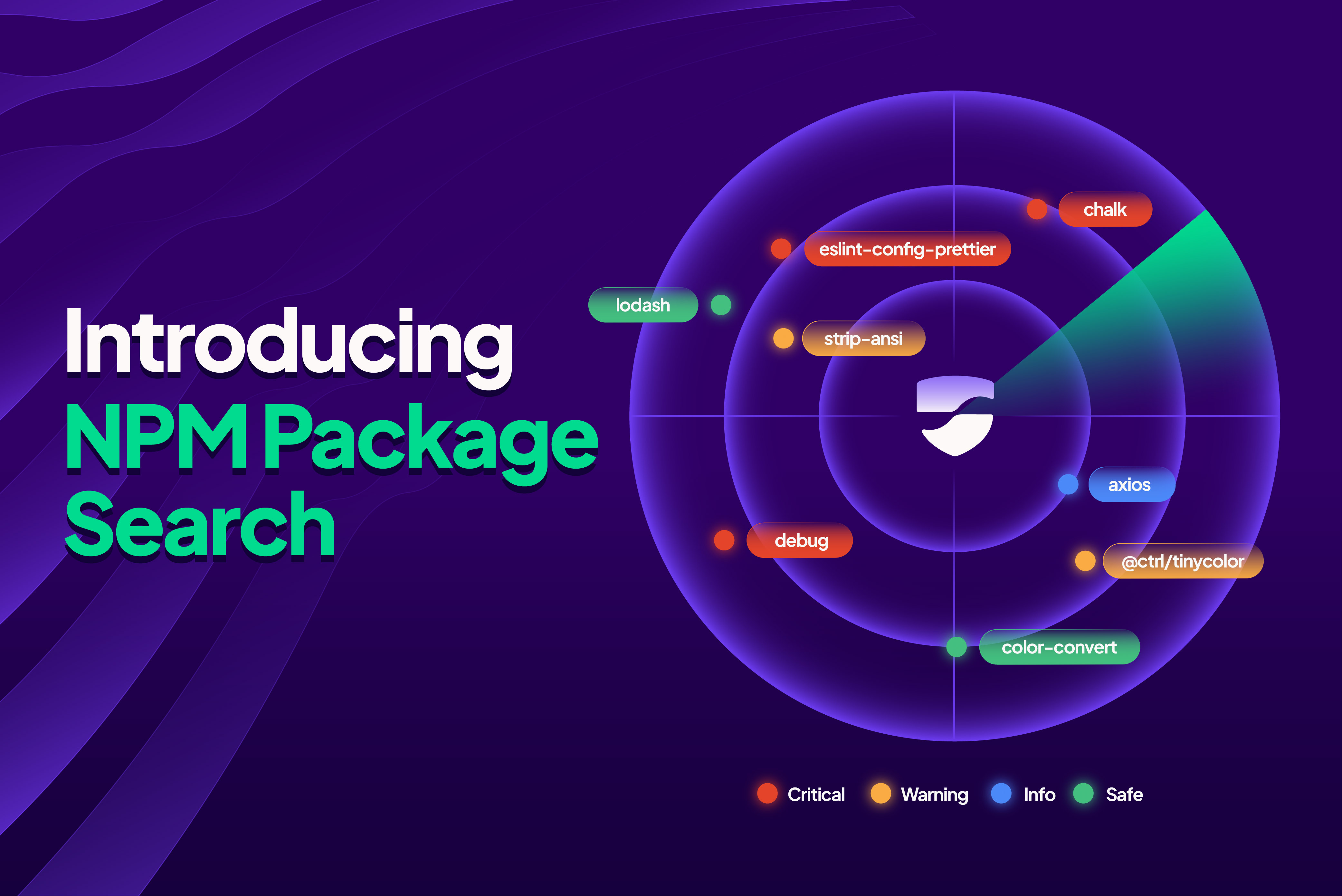 Introducing
NPM Package
Search

chalk
eslint-config-prettier
lodash
strip-ansi
axios
debug
@ctrl/tinycolor
color-convert

Critical Warning Info Safe